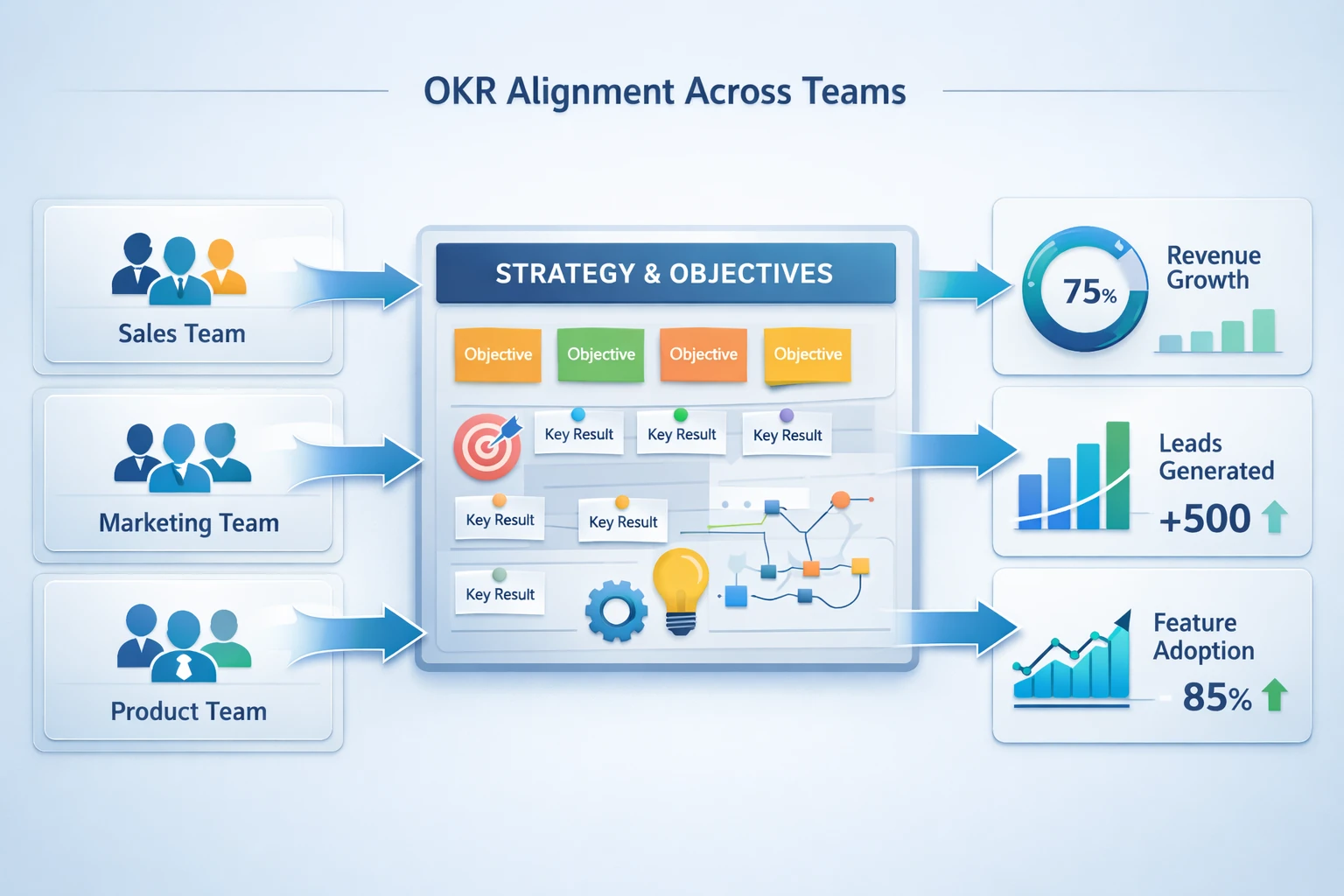 OKR Alignment Across Teams

Sales Team

Marketing Team

Product Team

STRATEGY & OBJECTIVES

Objective
Objective
Objective
Objective

Key Result
Key Result
Key Result

Key Result
Key Result

Key Result

75%
Revenue Growth

Leads Generated
+500

Feature Adoption
85%